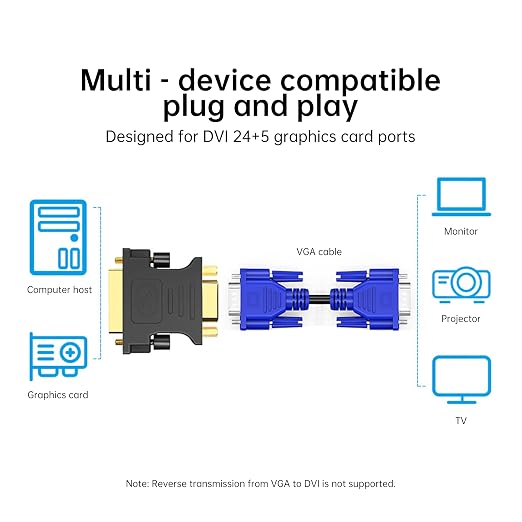 Multi - device compatible plug and play

Designed for DVI 24+5 graphics card ports

Computer host

Graphics card

VGA cable

Monitor

Projector

TV

Note: Reverse transmission from VGA to DVI is not supported.